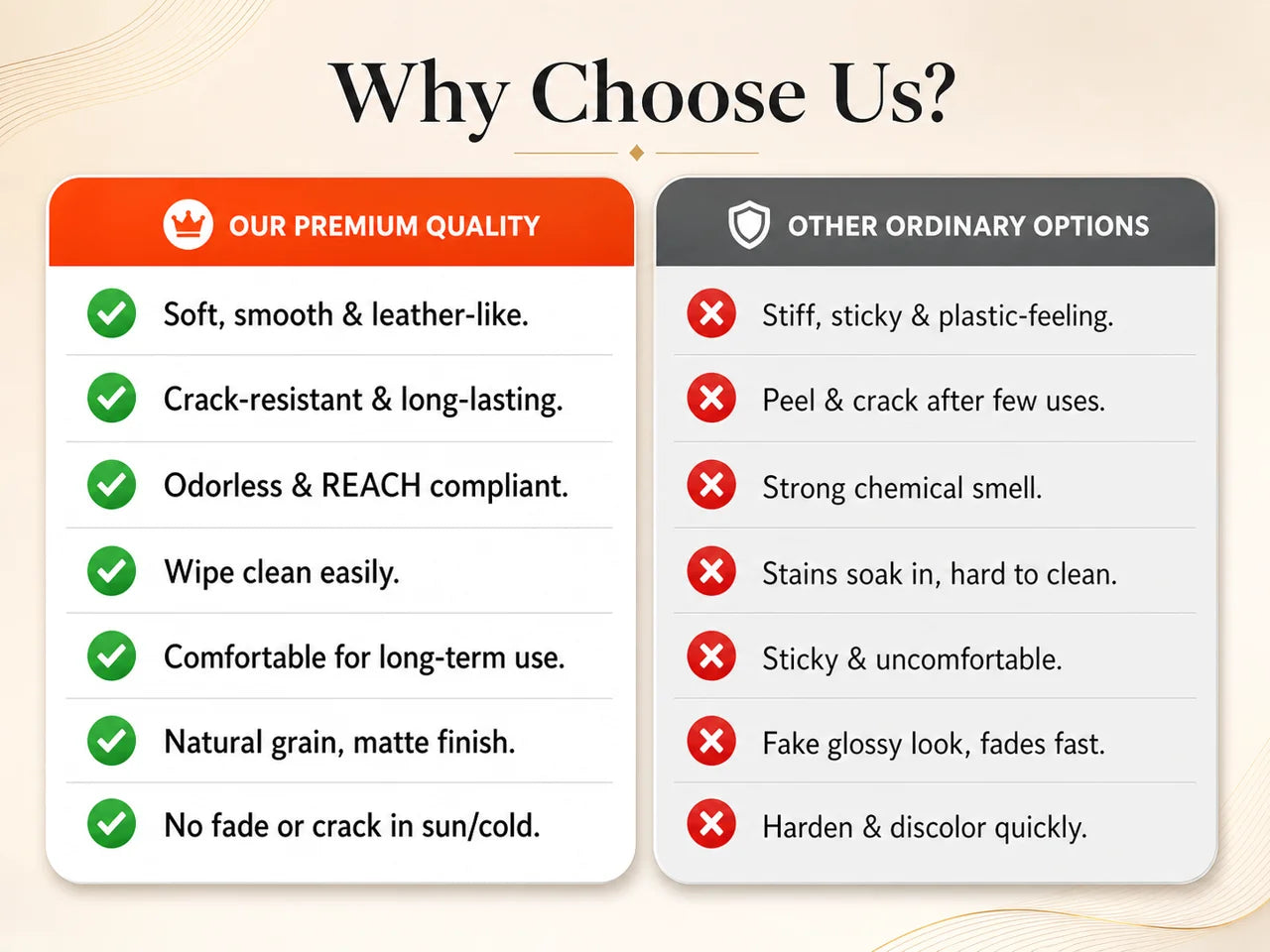 Why Choose Us?

OUR PREMIUM QUALITY

Soft, smooth & leather-like.

Crack-resistant & long-lasting.

Odorless & REACH compliant.

Wipe clean easily.

Comfortable for long-term use.

Natural grain, matte finish.

No fade or crack in sun/cold.

OTHER ORDINARY OPTIONS

Stiff, sticky & plastic-feeling.

Peel & crack after few uses.

Strong chemical smell.

Stains soak in, hard to clean.

Sticky & uncomfortable.

Fake glossy look, fades fast.

Harden & discolor quickly.